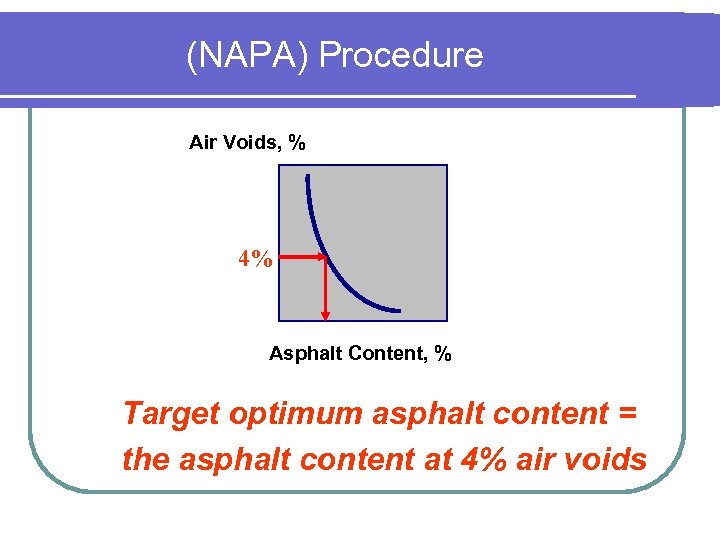 (NAPA) Procedure

Air Voids, %

4%

Asphalt Content, %

Target optimum asphalt content = the asphalt content at 4% air voids